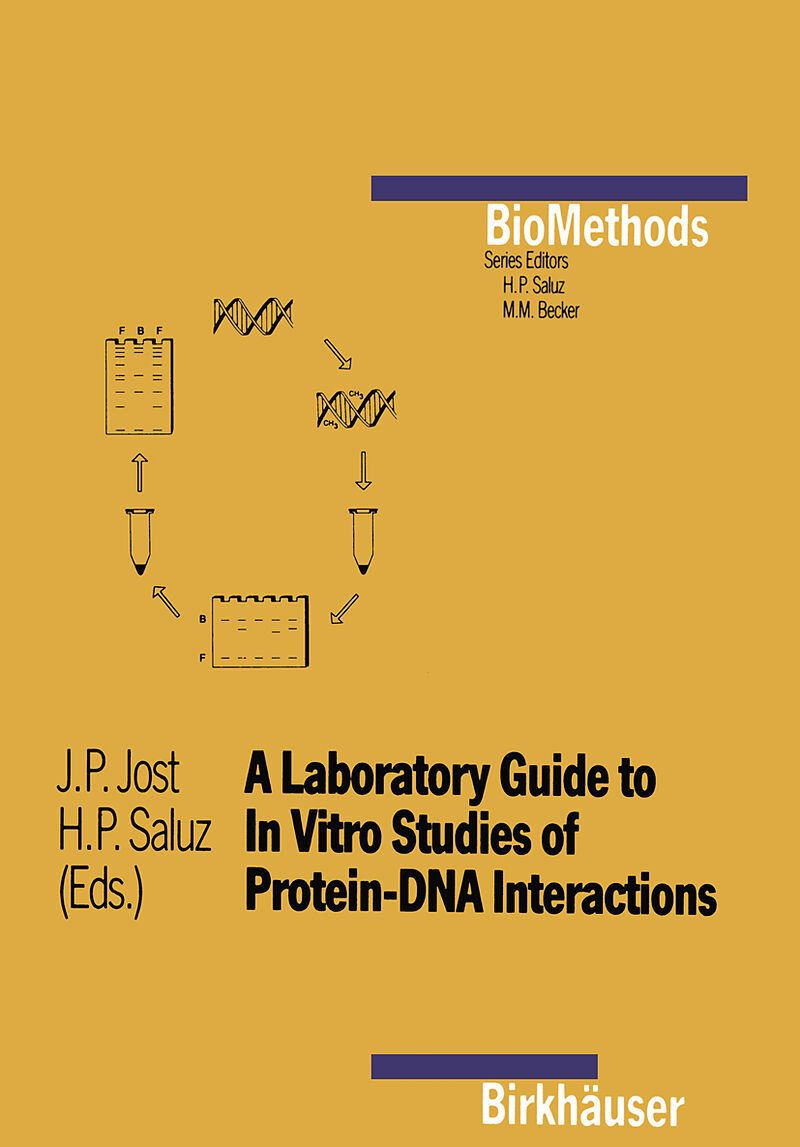 BioMethods
Series Editors
H.P. Saluz
M.M. Becker

F B F

$CH_3$
$CH_3$

B
F

J.P. Jost
H.P. Saluz
(Eds.)

A Laboratory Guide to In Vitro Studies of Protein-DNA Interactions

Birkhäuser